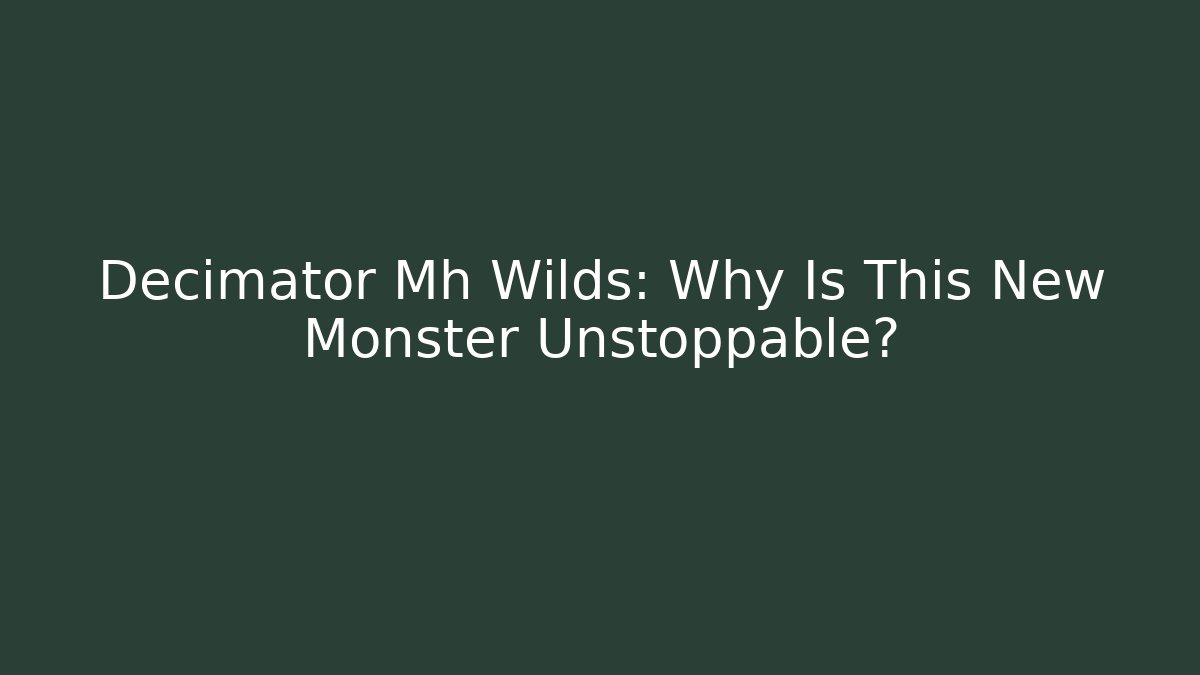 Decimator Mh Wilds: Why Is This New Monster Unstoppable?